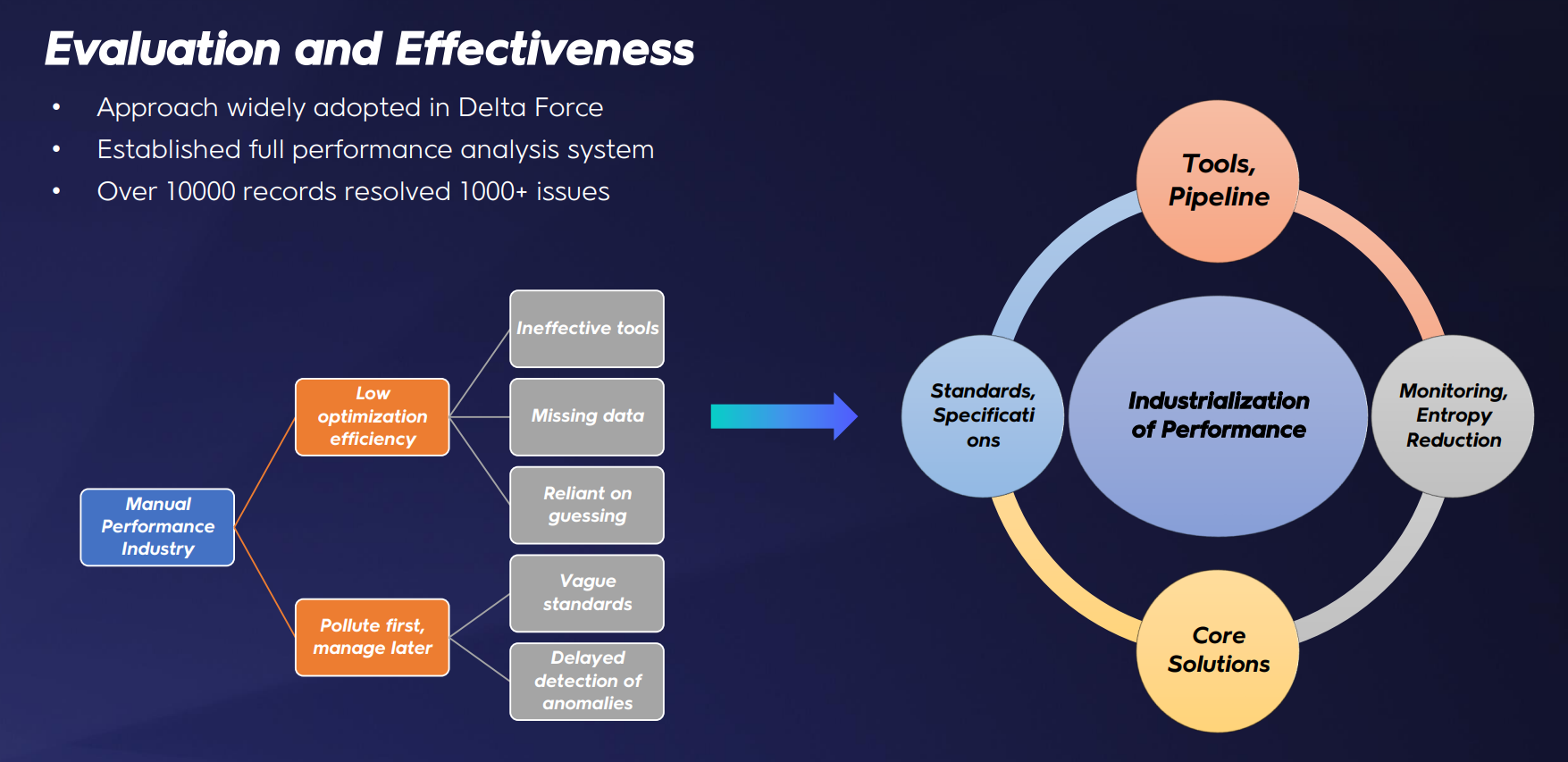 Evaluation and Effectiveness

• Approach widely adopted in Delta Force
• Established full performance analysis system
• Over 10000 records resolved 1000+ issues

Manual Performance Industry

Low optimization efficiency

Pollute first, manage later

Ineffective tools

Missing data

Reliant on guessing

Vague standards

Delayed detection of anomalies

Tools, Pipeline

Standards, Specificati ons

Industrialization of Performance

Monitoring, Entropy Reduction

Core Solutions